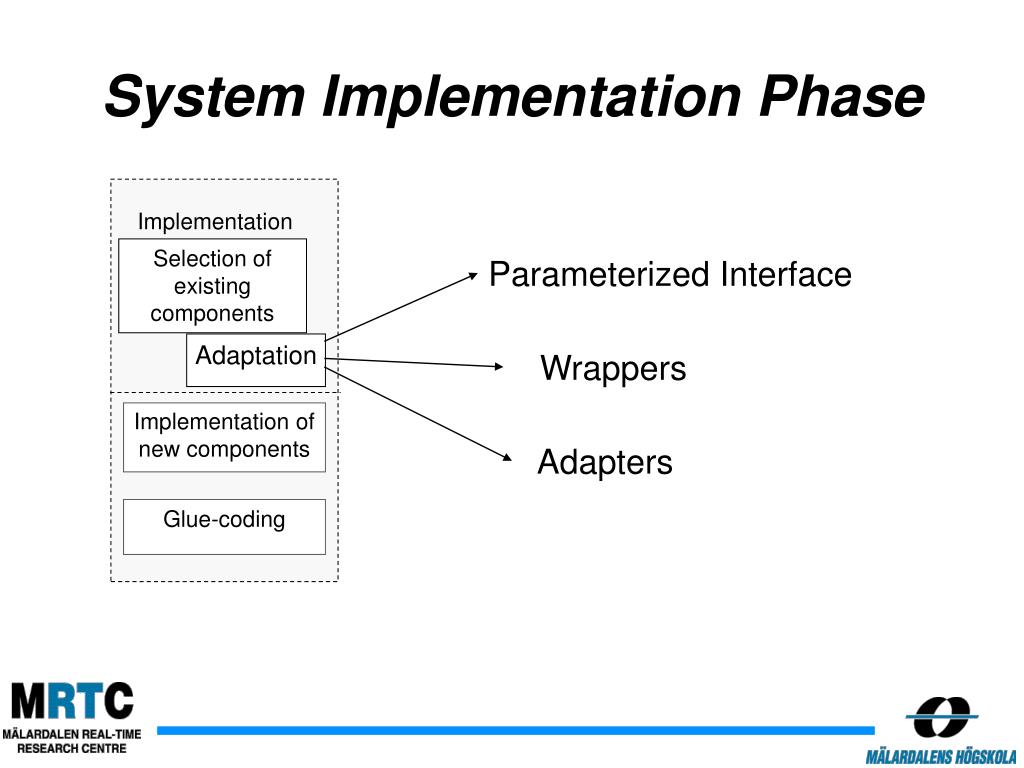 System Implementation Phase

Implementation

Selection of existing components

Adaptation

Implementation of new components

Glue-coding

Parameterized Interface

Wrappers

Adapters

MRTC
MÄLARDALEN REAL-TIME RESEARCH CENTRE

MÄLARDALENS HÖGSKOLA